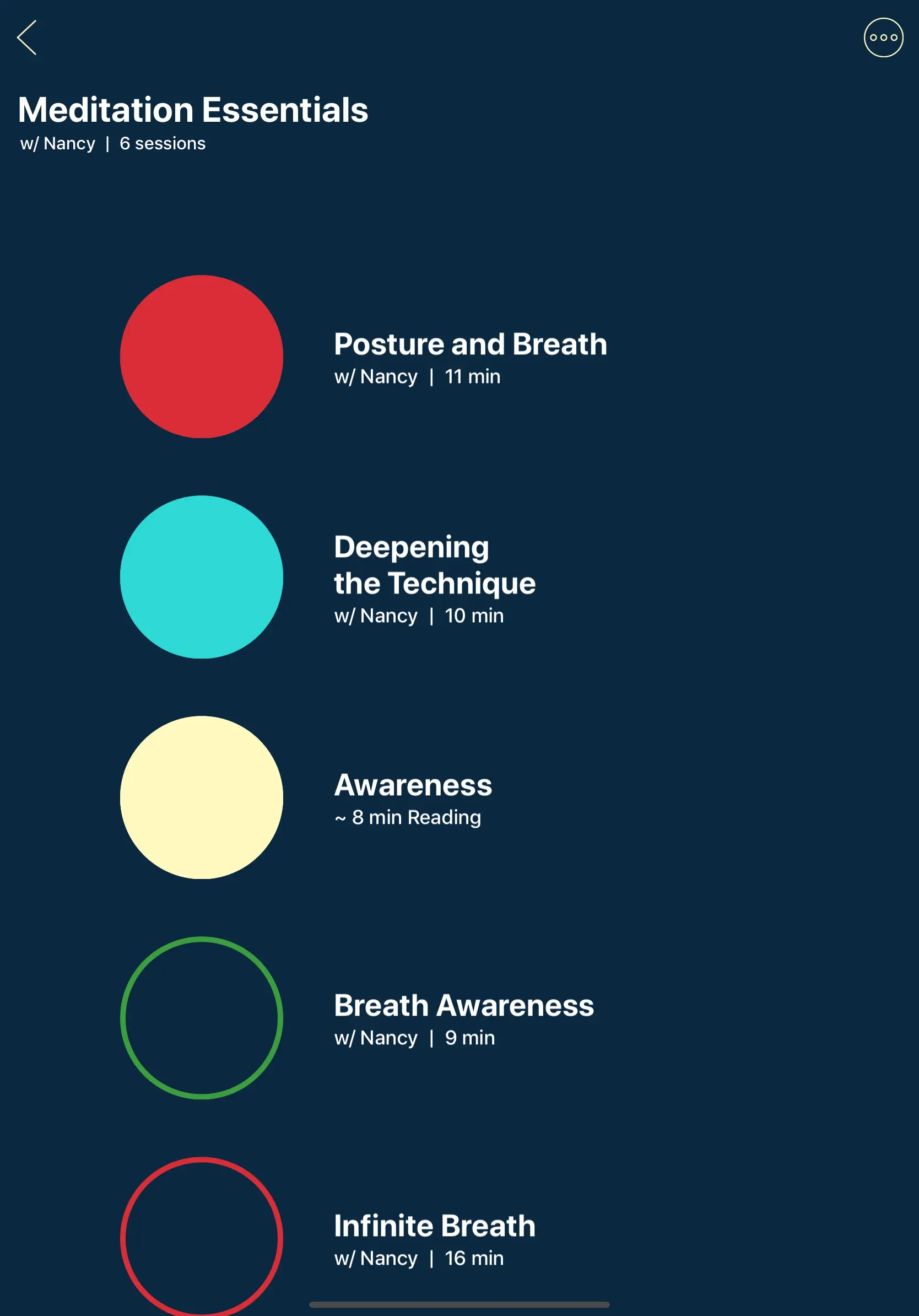 Meditation Essentials
w/ Nancy | 6 sessions

Posture and Breath
w/ Nancy | 11 min

Deepening the Technique
w/ Nancy | 10 min

Awareness
~ 8 min Reading

Breath Awareness
w/ Nancy | 9 min

Infinite Breath
w/ Nancy | 16 min